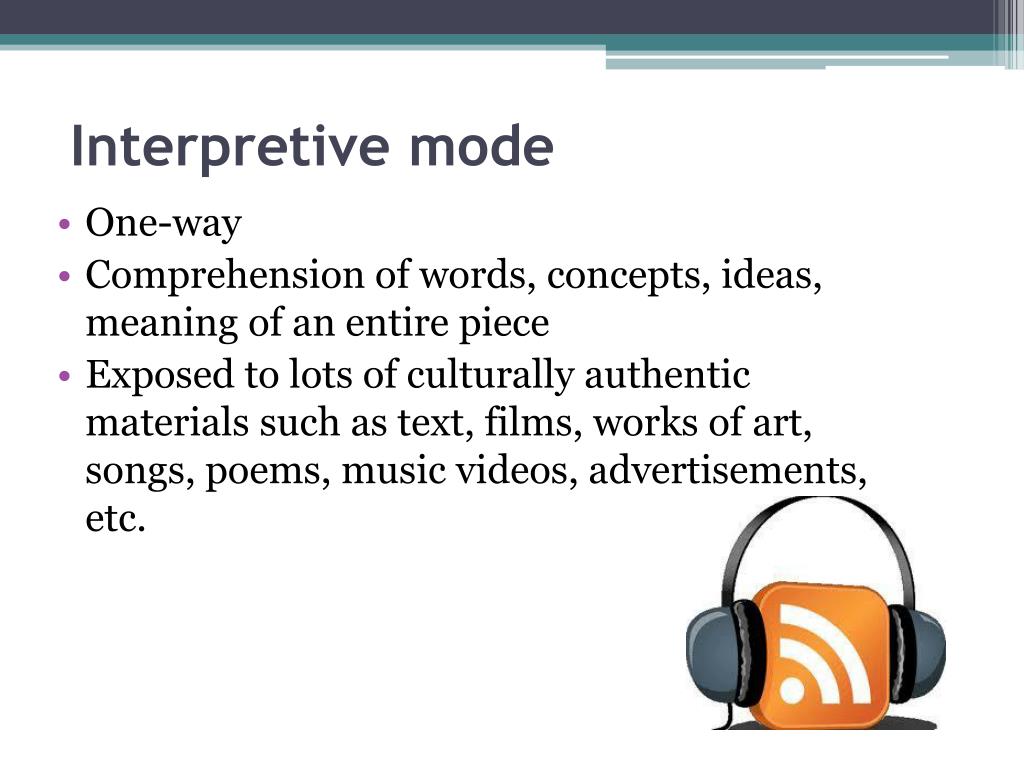 Interpretive mode

• One-way
• Comprehension of words, concepts, ideas, meaning of an entire piece
• Exposed to lots of culturally authentic materials such as text, films, works of art, songs, poems, music videos, advertisements, etc.